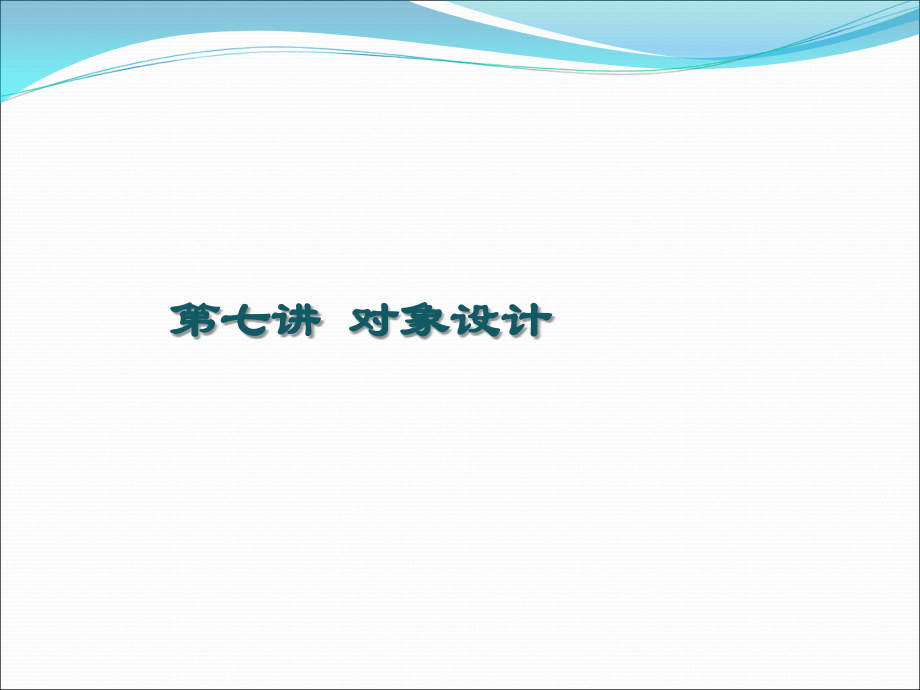 第七讲 对象设计